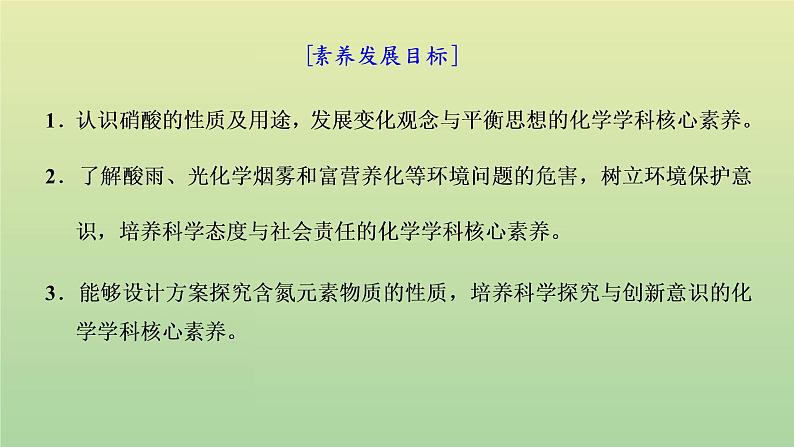 [素养发展目标]

1．认识硝酸的性质及用途，发展变化观念与平衡思想的化学学科核心素养。

2．了解酸雨、光化学烟雾和富营养化等环境问题的危害，树立环境保护意识，培养科学态度与社会责任的化学学科核心素养。

3．能够设计方案探究含氮元素物质的性质，培养科学探究与创新意识的化学学科核心素养。